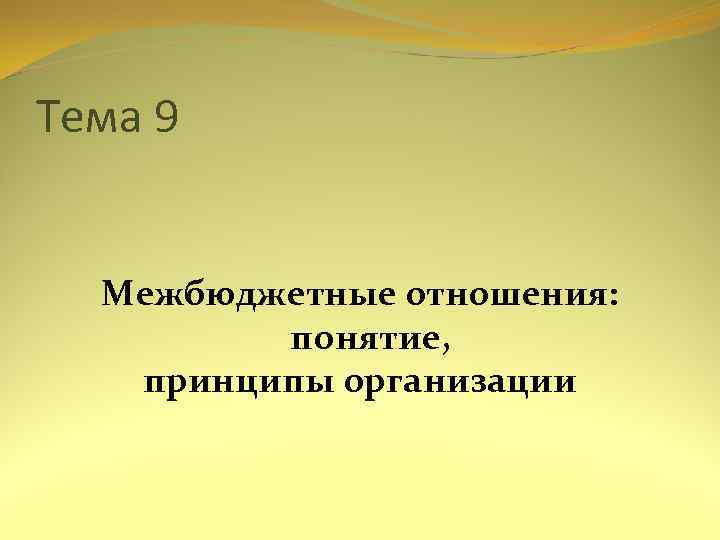 Тема 9

Межбюджетные отношения: понятие, принципы организации